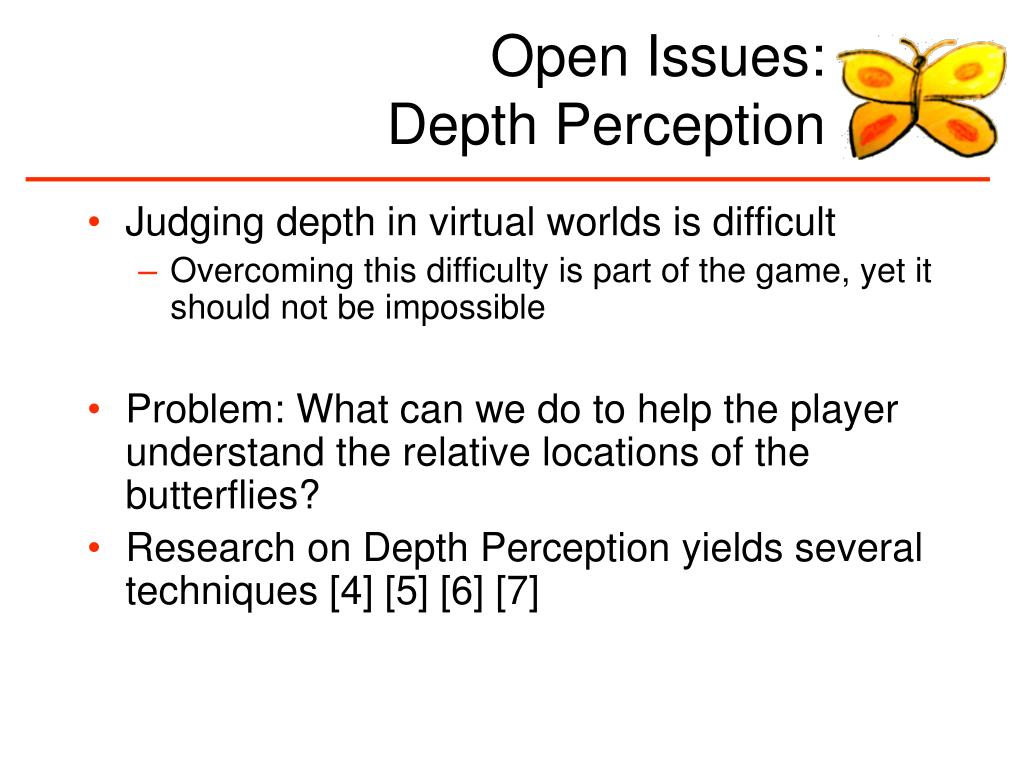 Open Issues:
Depth Perception

• Judging depth in virtual worlds is difficult
– Overcoming this difficulty is part of the game, yet it should not be impossible

• Problem: What can we do to help the player understand the relative locations of the butterflies?
• Research on Depth Perception yields several techniques [4] [5] [6] [7]